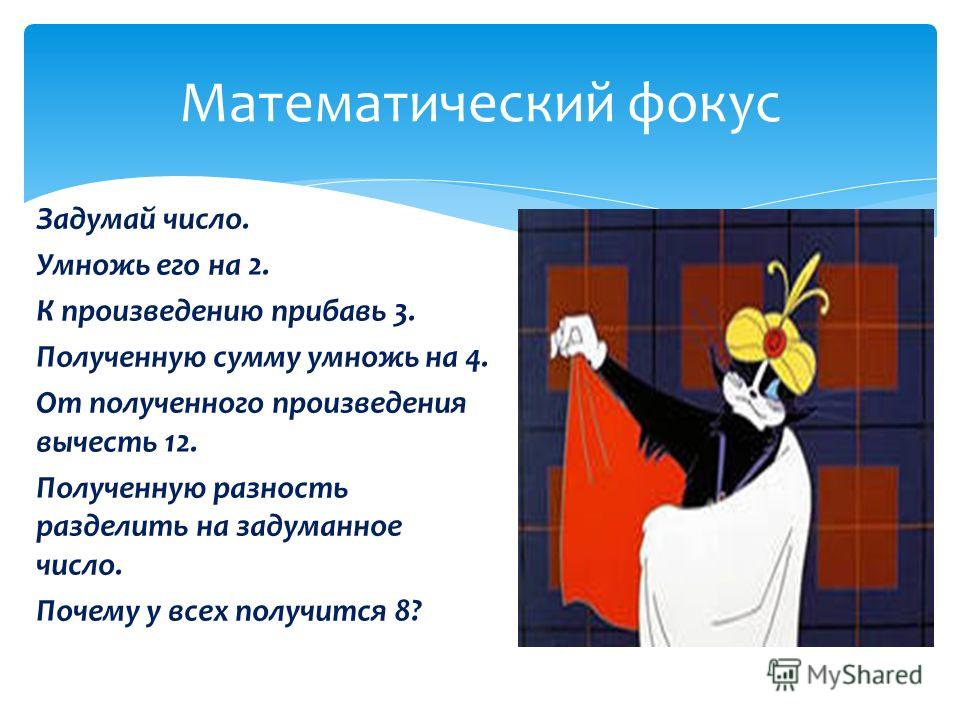 Математический фокус

Задумай число.

Умножь его на 2.

К произведению прибавь 3.

Полученную сумму умножь на 4.

От полученного произведения вычесть 12.

Полученную разность разделить на задуманное число.

Почему у всех получится 8?

MyShared